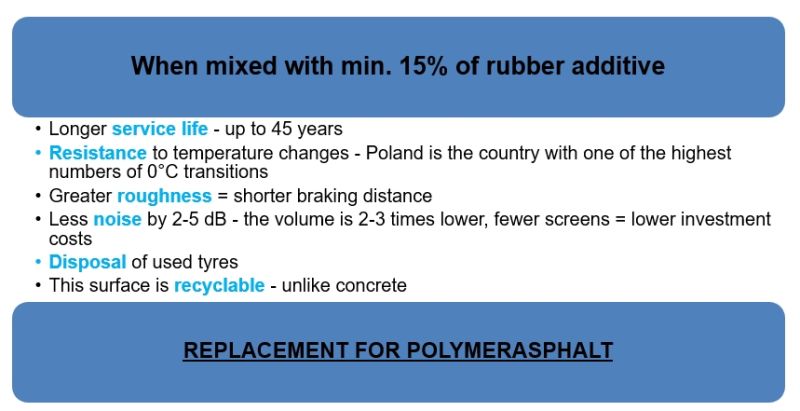 When mixed with min. 15% of rubber additive

• Longer service life - up to 45 years
• Resistance to temperature changes - Poland is the country with one of the highest numbers of 0°C transitions
• Greater roughness = shorter braking distance
• Less noise by 2-5 dB - the volume is 2-3 times lower, fewer screens = lower investment costs
• Disposal of used tyres
• This surface is recyclable - unlike concrete

REPLACEMENT FOR POLYMERASPHALT